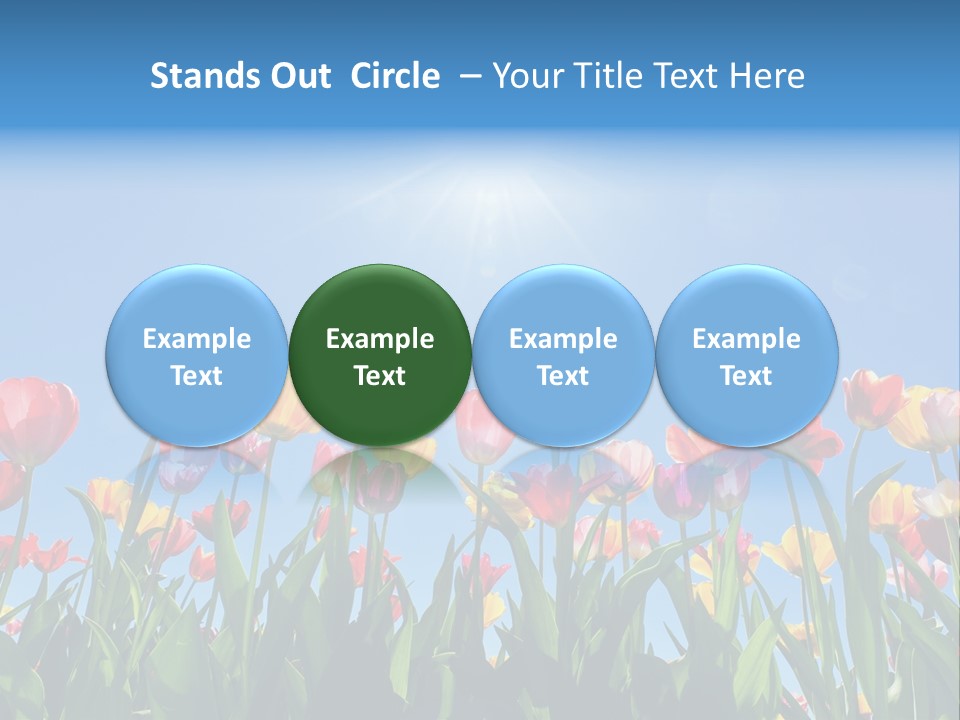 Stands Out Circle – Your Title Text Here

Example Text

Example Text

Example Text

Example Text